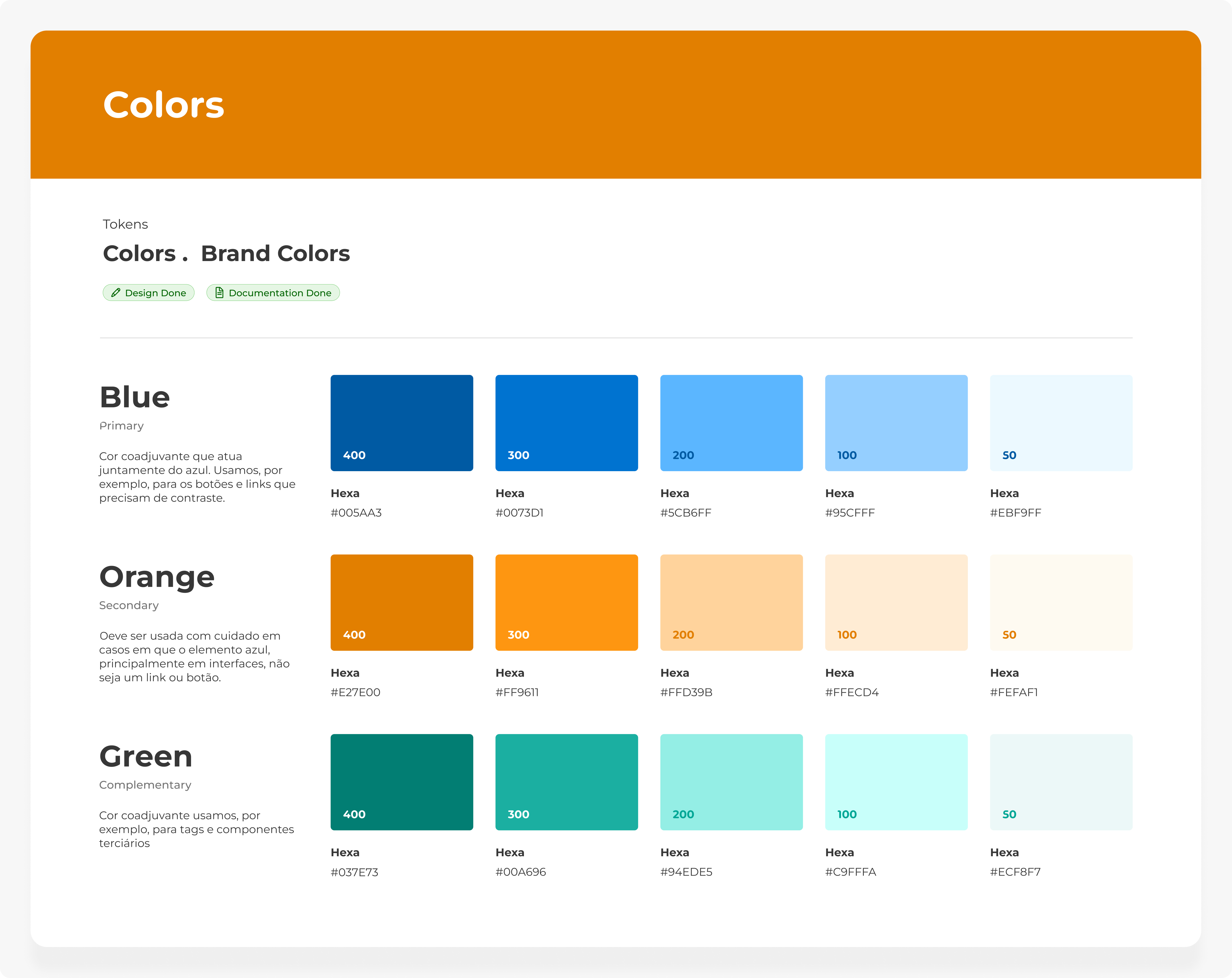 Colors

Tokens

Colors . Brand Colors

Design Done

Documentation Done

Blue

Primary

Cor coadjuvante que atua juntamente do azul. Usamos, por exemplo, para os botões e links que precisam de contraste.

400

Hexa

#005AA3

300

Hexa

#0073D1

200

Hexa

#5CB6FF

100

Hexa

#95CFFF

50

Hexa

#EBF9FF

Orange

Secondary

Oeve ser usada com cuidado em casos em que o elemento azul, principalmente em interfaces, não seja um link ou botão.

400

Hexa

#E27E00

300

Hexa

#FF9611

200

Hexa

#FFD39B

100

Hexa

#FFECD4

50

Hexa

#FEFAF1

Green

Complementary

Cor coadjuvante usamos, por exemplo, para tags e componentes terciários

400

Hexa

#037E73

300

Hexa

#00A696

200

Hexa

#94EDE5

100

Hexa

#C9FFFA

50

Hexa

#ECF8F7